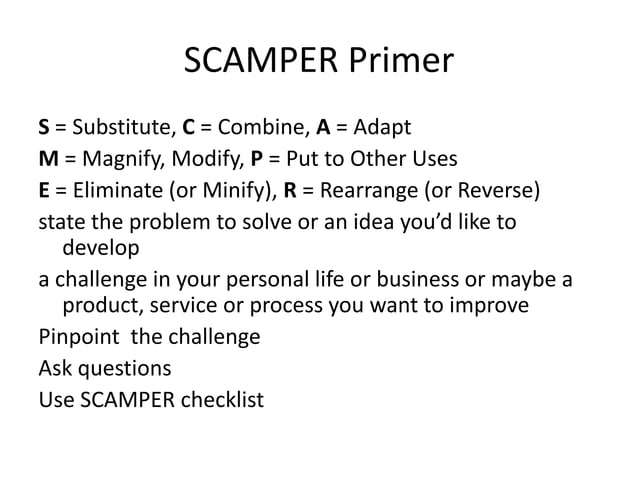 SCAMPER Primer

S = Substitute, C = Combine, A = Adapt

M = Magnify, Modify, P = Put to Other Uses

E = Eliminate (or Minify), R = Rearrange (or Reverse)

state the problem to solve or an idea you'd like to develop

a challenge in your personal life or business or maybe a product, service or process you want to improve

Pinpoint the challenge

Ask questions

Use SCAMPER checklist